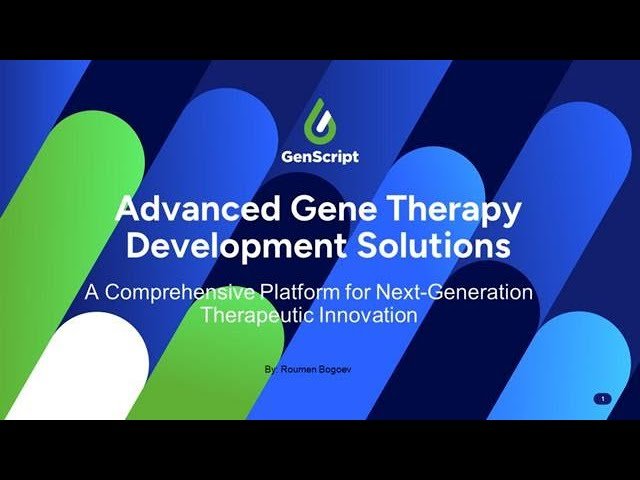 GenScript

Advanced Gene Therapy Development Solutions

A Comprehensive Platform for Next-Generation Therapeutic Innovation

By: Roumen Bogoev

1